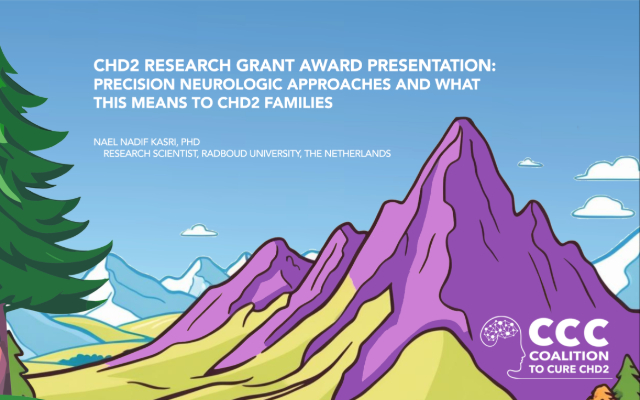 CHD2 RESEARCH GRANT AWARD PRESENTATION: PRECISION NEUROLOGIC APPROACHES AND WHAT THIS MEANS TO CHD2 FAMILIES

NAEL NADIF KASRI, PHD
RESEARCH SCIENTIST, RADBOUD UNIVERSITY, THE NETHERLANDS

CCC
COALITION TO CURE CHD2